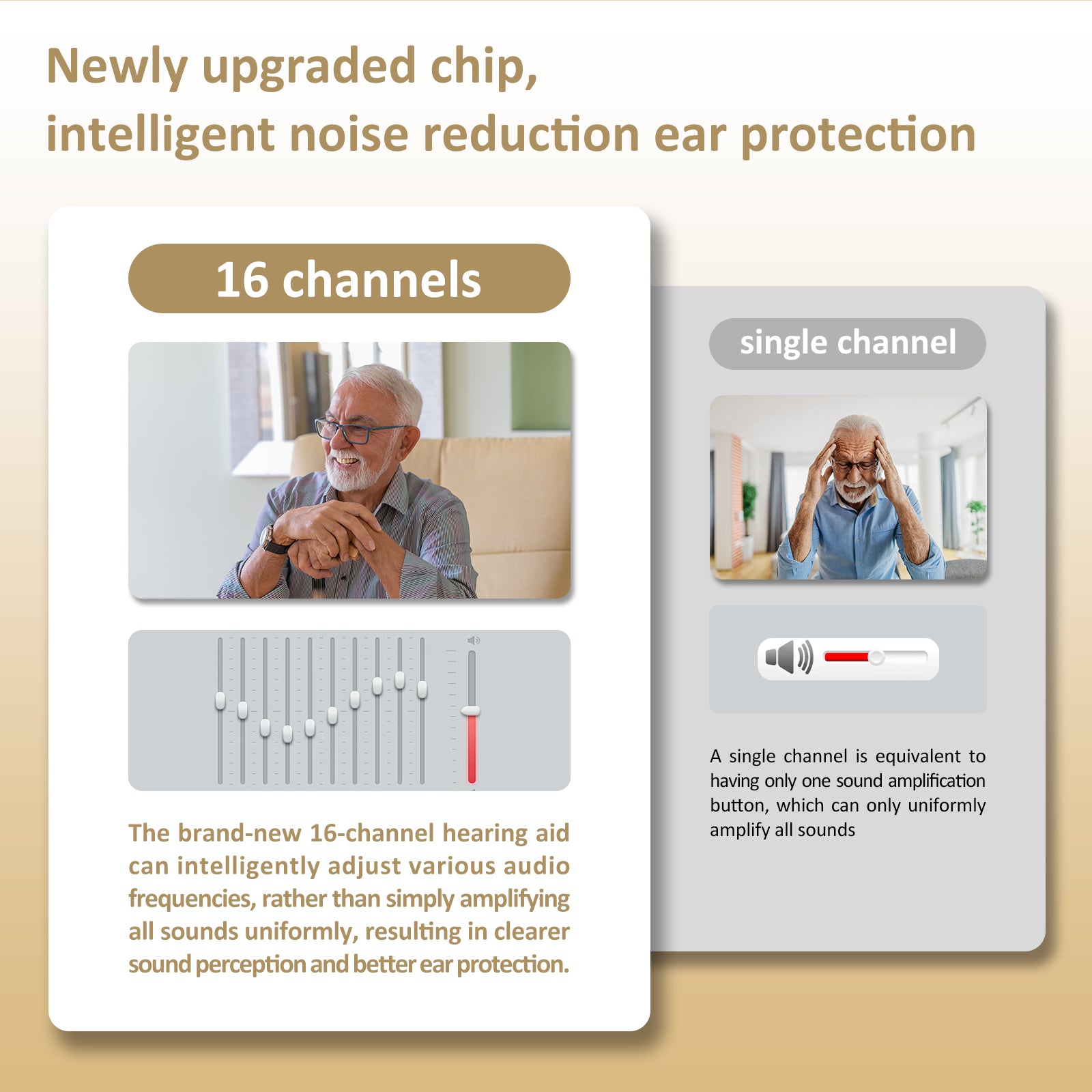 Newly upgraded chip,
intelligent noise reduction ear protection

16 channels

The brand-new 16-channel hearing aid can intelligently adjust various audio frequencies, rather than simply amplifying all sounds uniformly, resulting in clearer sound perception and better ear protection.

single channel

A single channel is equivalent to having only one sound amplification button, which can only uniformly amplify all sounds